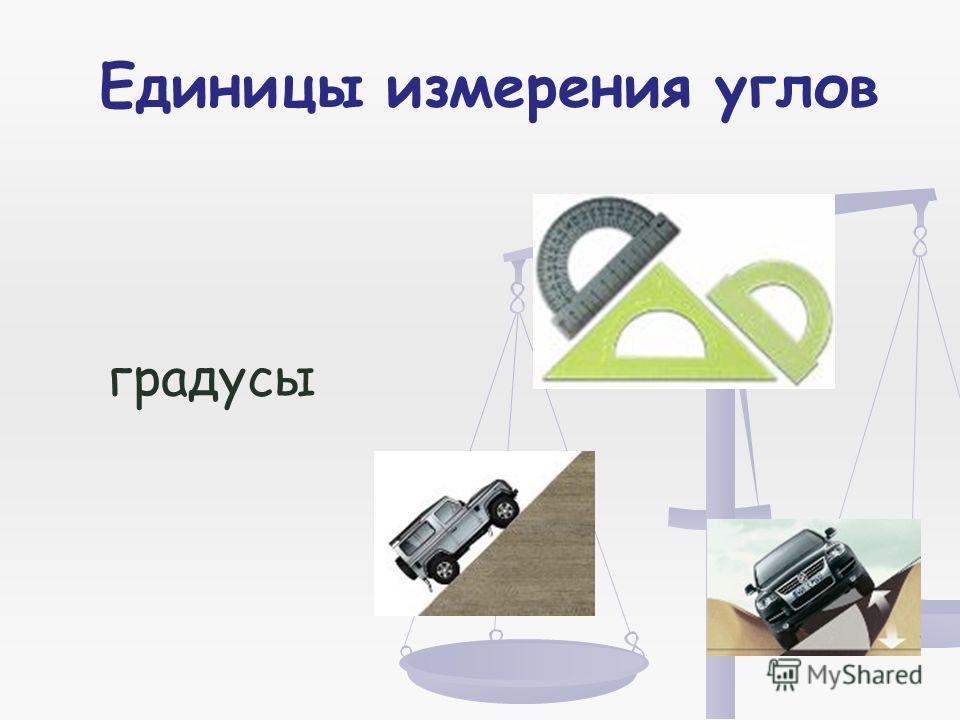 Единицы измерения углов

градусы

MyShared